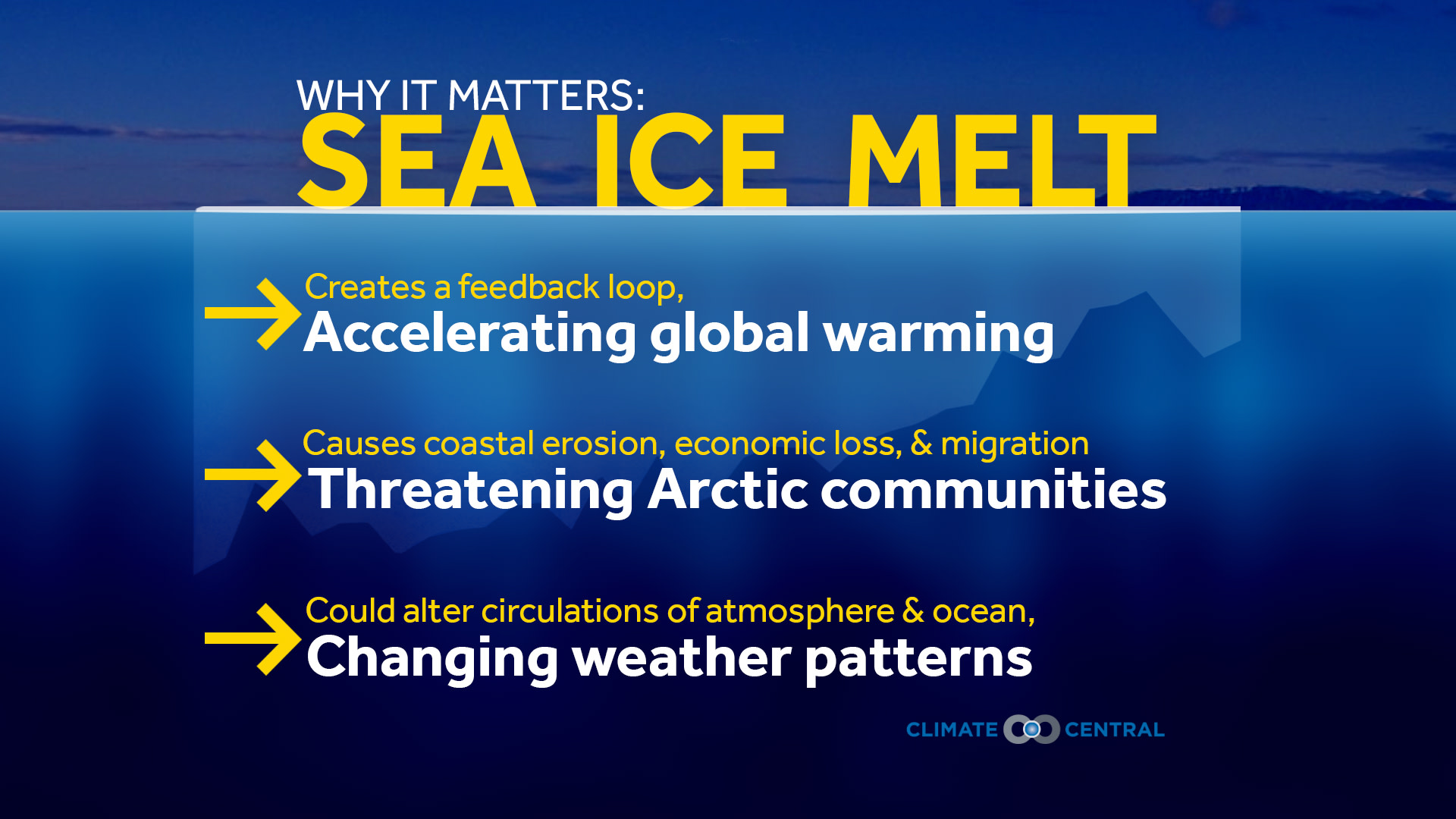 WHY IT MATTERS:
SEA ICE MELT

Creates a feedback loop,
Accelerating global warming

Causes coastal erosion, economic loss, & migration
Threatening Arctic communities

Could alter circulations of atmosphere & ocean,
Changing weather patterns

CLIMATE CENTRAL